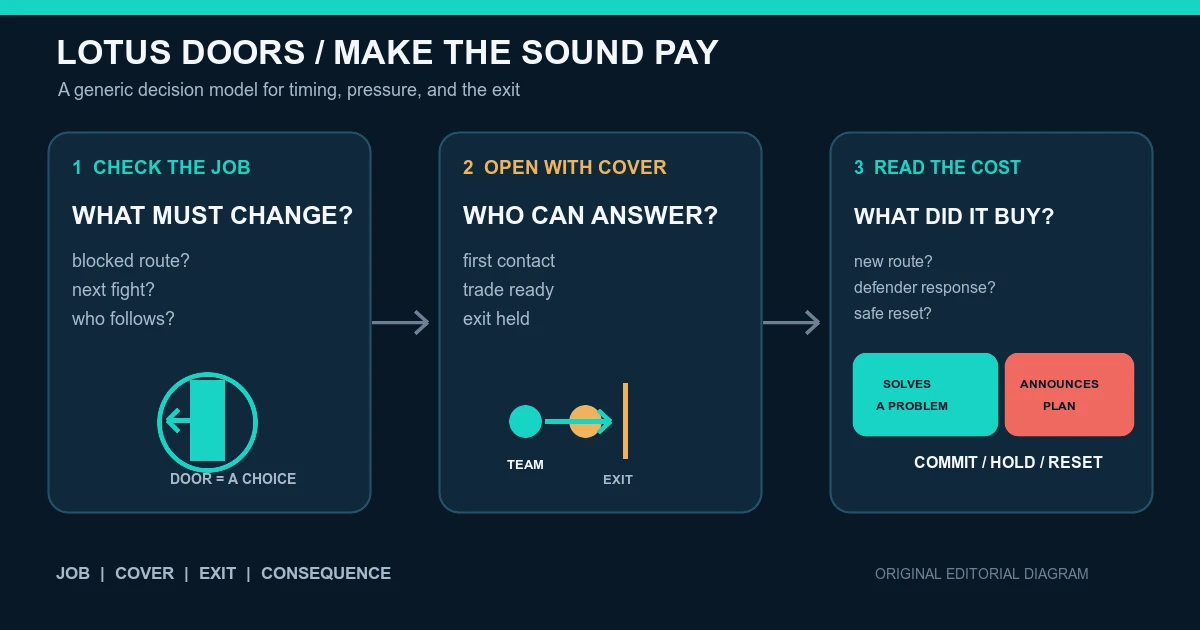 LOTUS DOORS / MAKE THE SOUND PAY

A generic decision model for timing, pressure, and the exit

1 CHECK THE JOB

WHAT MUST CHANGE?

blocked route?
next fight?
who follows?

DOOR = A CHOICE

2 OPEN WITH COVER

WHO CAN ANSWER?

first contact
trade ready
exit held

TEAM

EXIT

3 READ THE COST

WHAT DID IT BUY?

new route?
defender response?
safe reset?

SOLVES A PROBLEM

ANNOUNCES PLAN

COMMIT / HOLD / RESET

JOB | COVER | EXIT | CONSEQUENCE

ORIGINAL EDITORIAL DIAGRAM